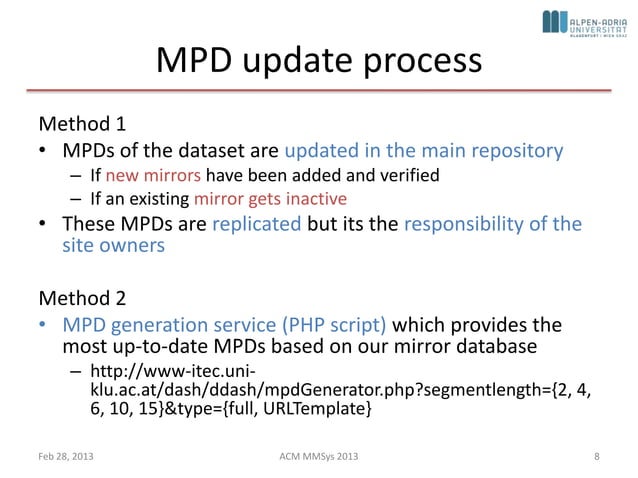 ALPEN-ADRIA UNIVERSITÄT KLAGENFURT | WIEN GRAZ

MPD update process

Method 1

• MPDs of the dataset are updated in the main repository
  – If new mirrors have been added and verified
  – If an existing mirror gets inactive
• These MPDs are replicated but its the responsibility of the site owners

Method 2

• MPD generation service (PHP script) which provides the most up-to-date MPDs based on our mirror database
  – http://www-itec.uni-klu.ac.at/dash/ddash/mpdGenerator.php?segmentlength={2, 4, 6, 10, 15}&type={full, URLTemplate}

Feb 28, 2013 ACM MMSys 2013 8